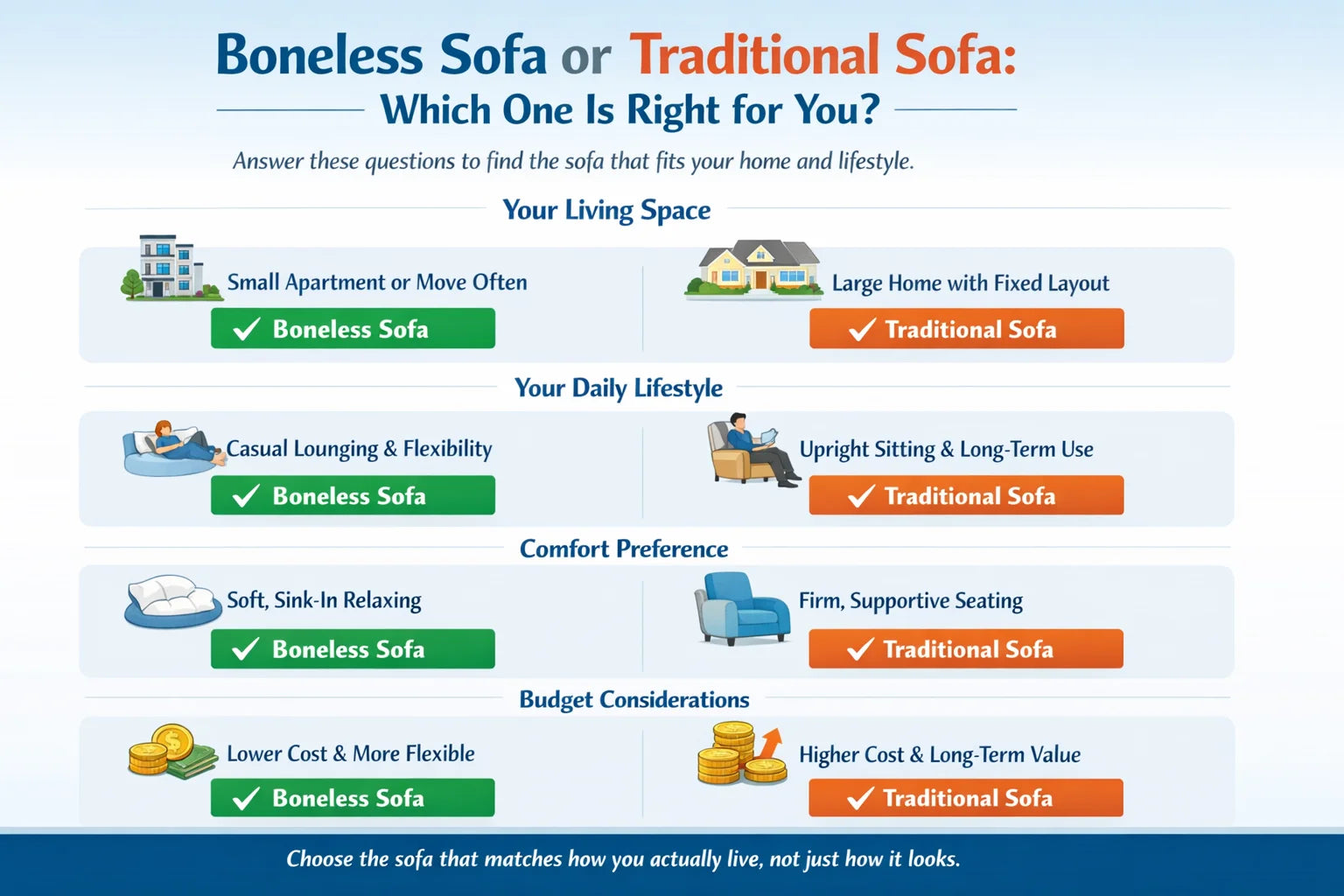 Boneless Sofa or Traditional Sofa:
Which One Is Right for You?

Answer these questions to find the sofa that fits your home and lifestyle.

Your Living Space

Small Apartment or Move Often
✓ Boneless Sofa

Large Home with Fixed Layout
✓ Traditional Sofa

Your Daily Lifestyle

Casual Lounging & Flexibility
✓ Boneless Sofa

Upright Sitting & Long-Term Use
✓ Traditional Sofa

Comfort Preference

Soft, Sink-In Relaxing
✓ Boneless Sofa

Firm, Supportive Seating
✓ Traditional Sofa

Budget Considerations

Lower Cost & More Flexible
✓ Boneless Sofa

Higher Cost & Long-Term Value
✓ Traditional Sofa

Choose the sofa that matches how you actually live, not just how it looks.